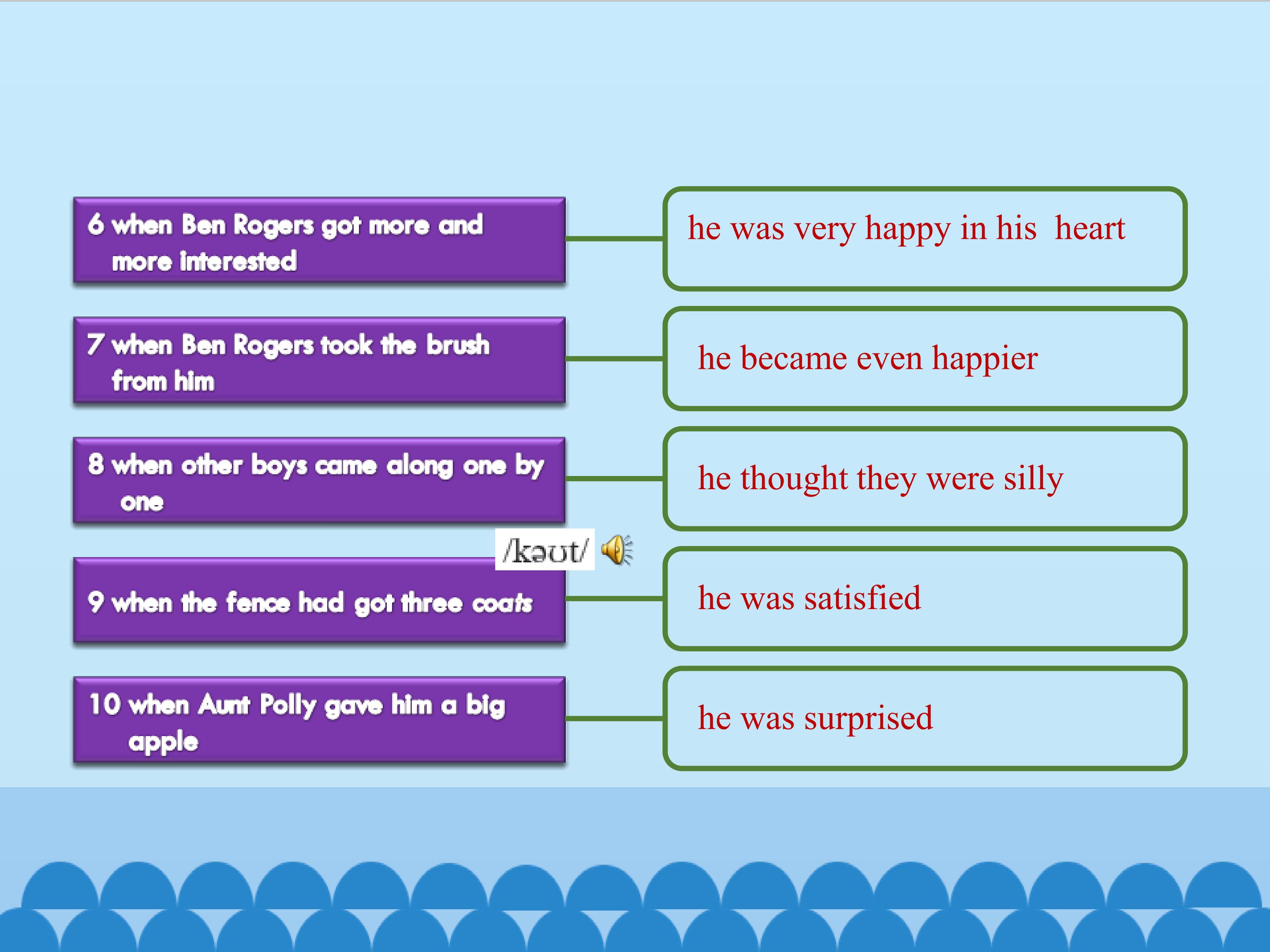 6 when Ben Rogers got more and more interested

he was very happy in his heart

7 when Ben Rogers took the brush from him

he became even happier

8 when other boys came along one by one

he thought they were silly

/kəʊt/

9 when the fence had got three coats

he was satisfied

10 when Aunt Polly gave him a big apple

he was surprised